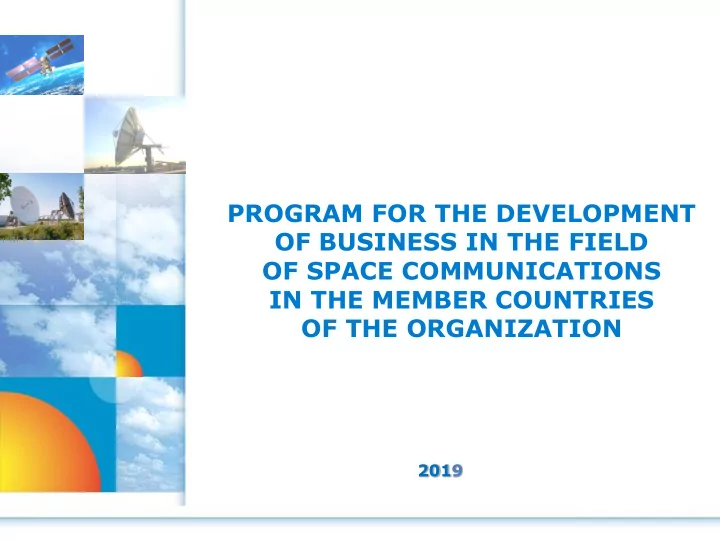 PROGRAM FOR THE DEVELOPMENT OF BUSINESS IN THE FIELD OF SPACE COMMUNICATIONS IN THE MEMBER COUNTRIES OF THE ORGANIZATION

2019